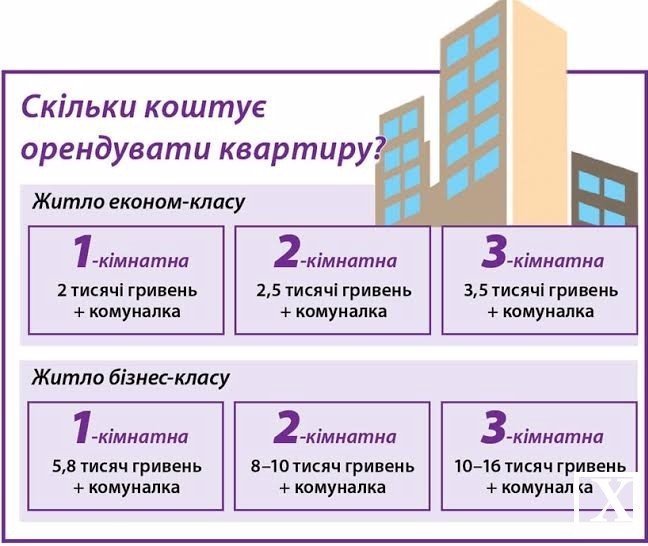 Скільки коштує орендувати квартиру?

Житло економ-класу

1-кімнатна
2 тисячі гривень
+ комуналка

2-кімнатна
2,5 тисячі гривень
+ комуналка

3-кімнатна
3,5 тисячі гривень
+ комуналка

Житло бізнес-класу

1-кімнатна
5,8 тисяч гривень
+ комуналка

2-кімнатна
8–10 тисяч гривень
+ комуналка

3-кімнатна
10–16 тисяч гривень
+ комуналка

X